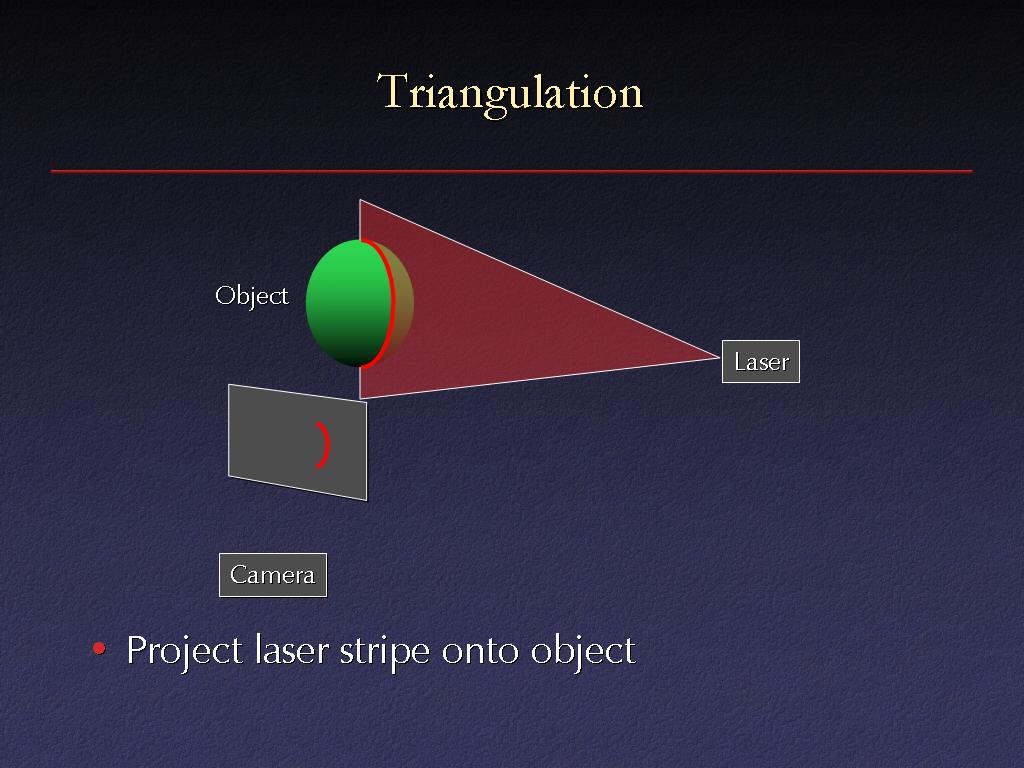 Triangulation

Object

Laser

Camera

• Project laser stripe onto object